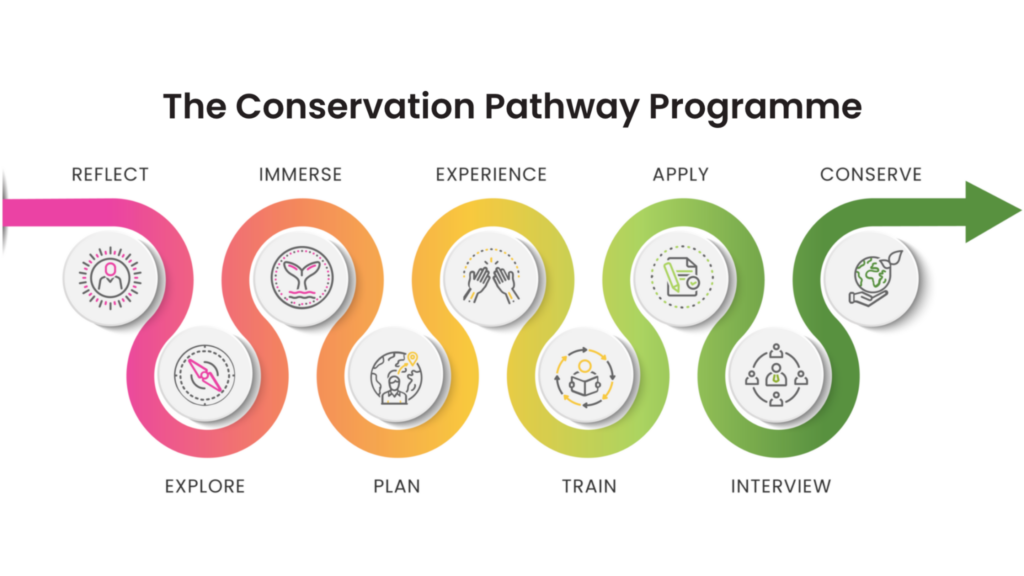 The Conservation Pathway Programme

REFLECT

IMMERSE

EXPERIENCE

APPLY

CONSERVE

EXPLORE

PLAN

TRAIN

INTERVIEW